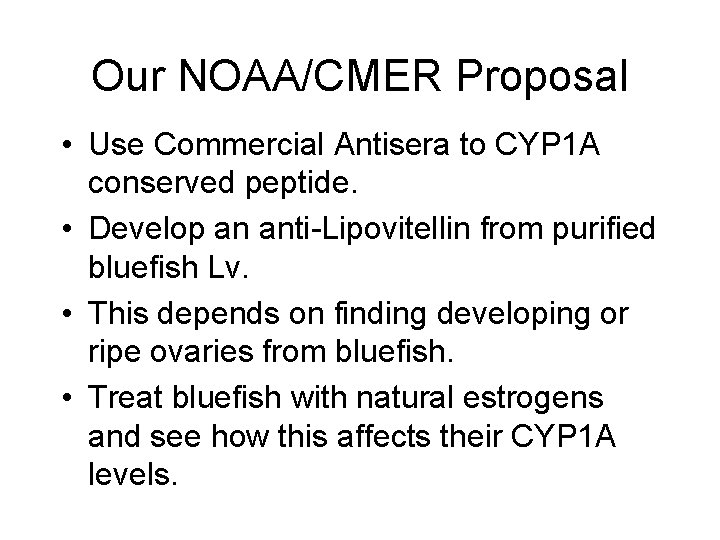 Our NOAA/CMER Proposal

• Use Commercial Antisera to CYP1A conserved peptide.

• Develop an anti-Lipovitellin from purified bluefish Lv.

• This depends on finding developing or ripe ovaries from bluefish.

• Treat bluefish with natural estrogens and see how this affects their CYP1A levels.